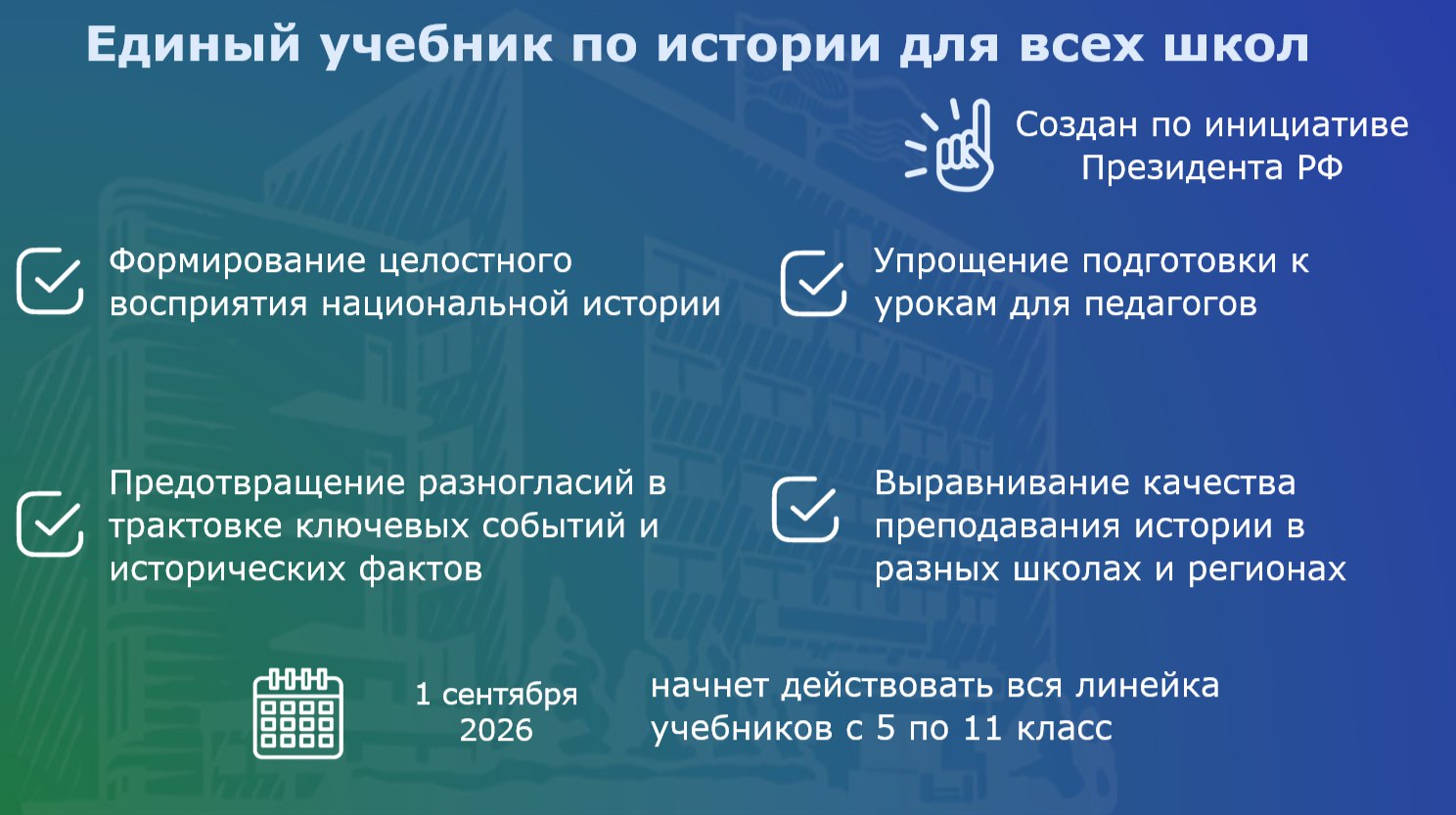 Единый учебник по истории для всех школ

Создан по инициативе Президента РФ

Формирование целостного восприятия национальной истории

Упрощение подготовки к урокам для педагогов

Предотвращение разногласий в трактовке ключевых событий и исторических фактов

Выравнивание качества преподавания истории в разных школах и регионах

1 сентября 2026

начнет действовать вся линейка учебников с 5 по 11 класс